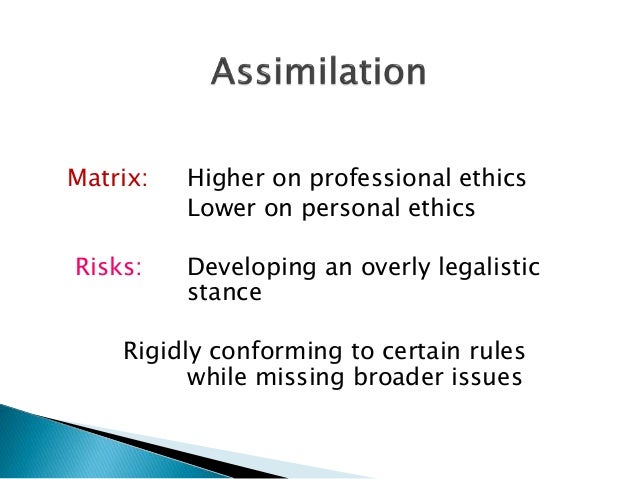 Assimilation

Matrix: Higher on professional ethics
Lower on personal ethics

Risks: Developing an overly legalistic stance

Rigidly conforming to certain rules while missing broader issues